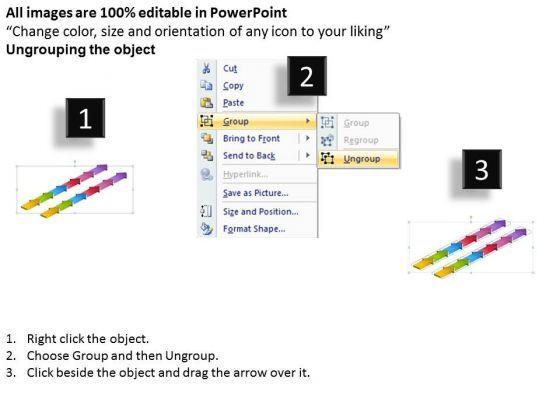 All images are 100% editable in PowerPoint
“Change color, size and orientation of any icon to your liking”
Ungrouping the object

1

2

Cut
Copy
Paste
Group
Bring to Front
Send to Back
Hyperlink...
Save as Picture...
Size and Position...
Format Shape...

Group
Regroup
Ungroup

3

1. Right click the object.
2. Choose Group and then Ungroup.
3. Click beside the object and drag the arrow over it.